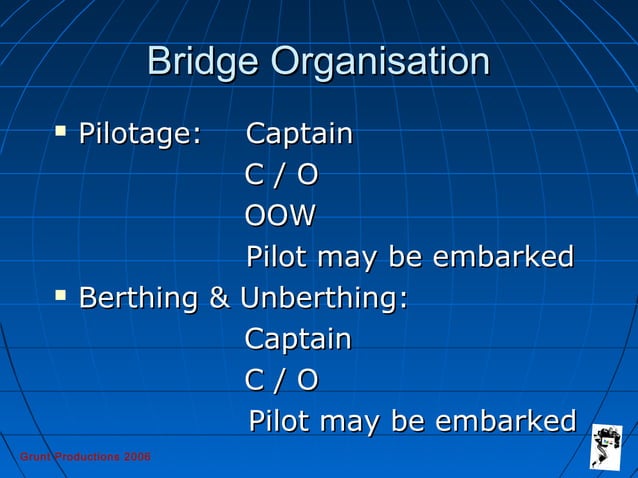 Bridge Organisation

▪ Pilotage: Captain
C / O
OOW
Pilot may be embarked

▪ Berthing & Unberthing:
Captain
C / O
Pilot may be embarked

Grunt Productions 2006